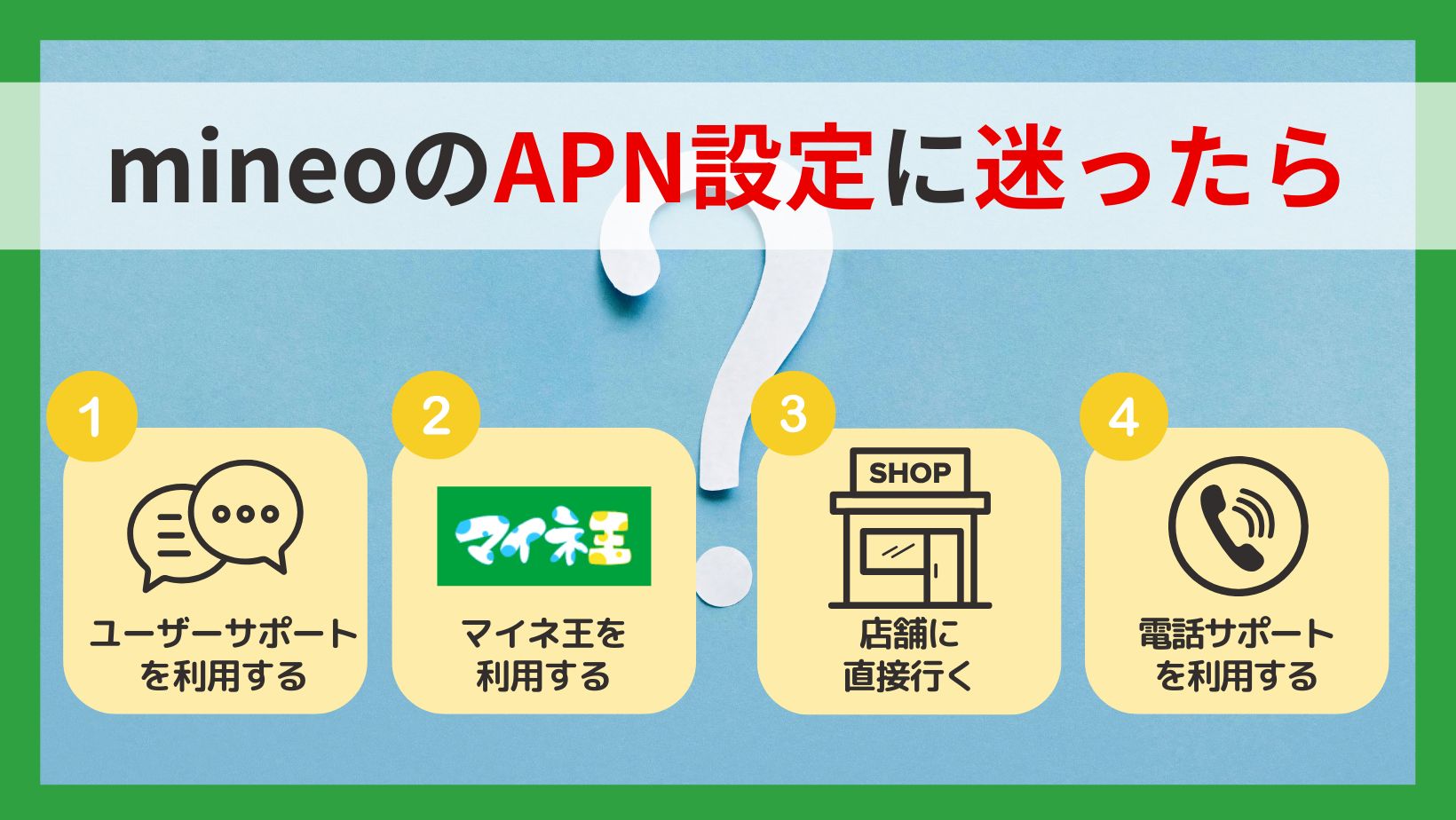 mineoのAPN設定に迷ったら

1
ユーザーサポートを利用する

2
マイネ王
マイネ王を利用する

3
SHOP
店舗に直接行く

4
電話サポートを利用する